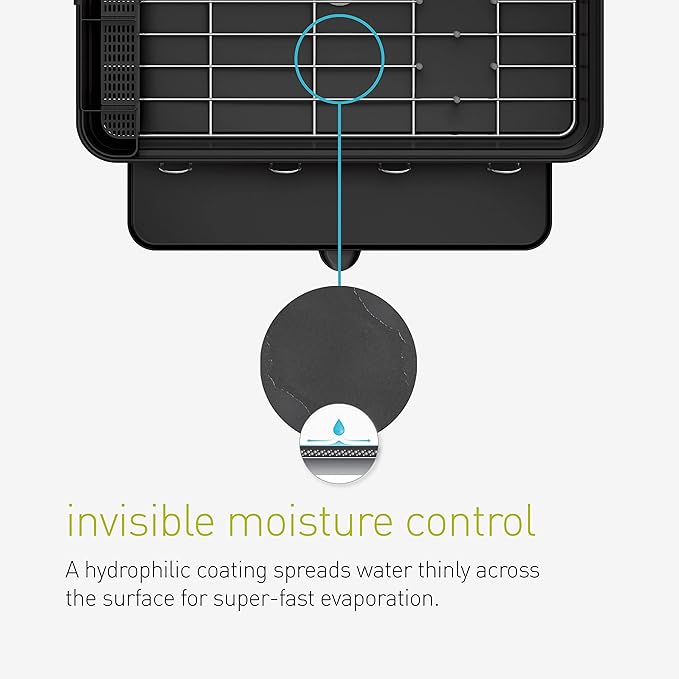 invisible moisture control

A hydrophilic coating spreads water thinly across the surface for super-fast evaporation.